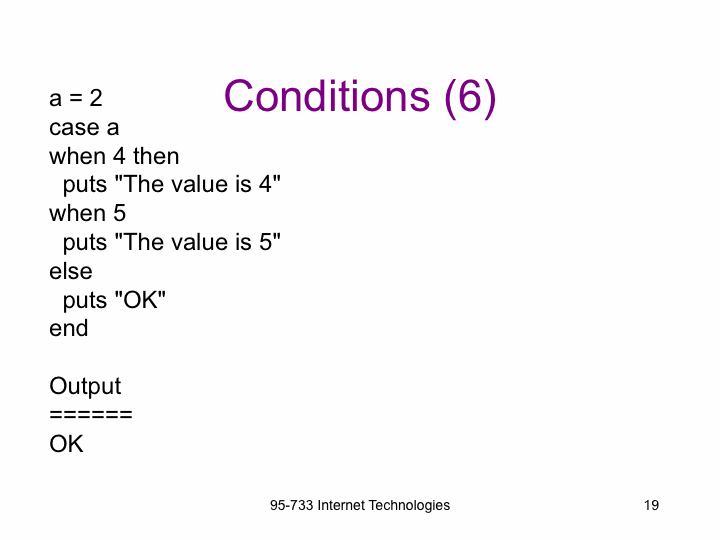 Conditions (6)

a = 2
case a
when 4 then
  puts "The value is 4"
when 5
  puts "The value is 5"
else
  puts "OK"
end

Output
======
OK

95-733 Internet Technologies

19